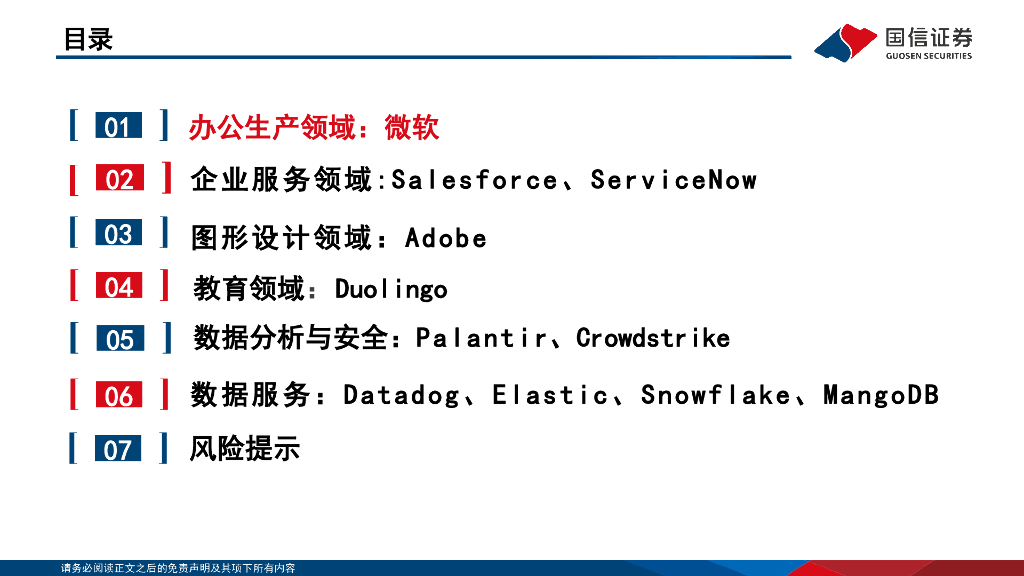 目录

国信证券
GUOSEN SECURITIES

01 办公生产领域：微软

02 企业服务领域:Salesforce、ServiceNow

03 图形设计领域：Adobe

04 教育领域：Duolingo

05 数据分析与安全：Palantir、Crowdstrike

06 数据服务：Datadog、Elastic、Snowflake、MangoDB

07 风险提示

请务必阅读正文之后的免责声明及其项下所有内容